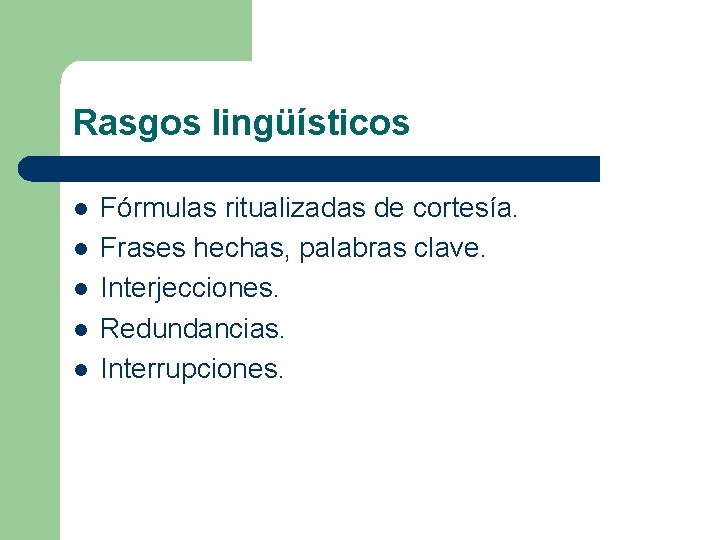 Rasgos lingüísticos

- Fórmulas ritualizadas de cortesía.
- Frases hechas, palabras clave.
- Interjecciones.
- Redundancias.
- Interrupciones.